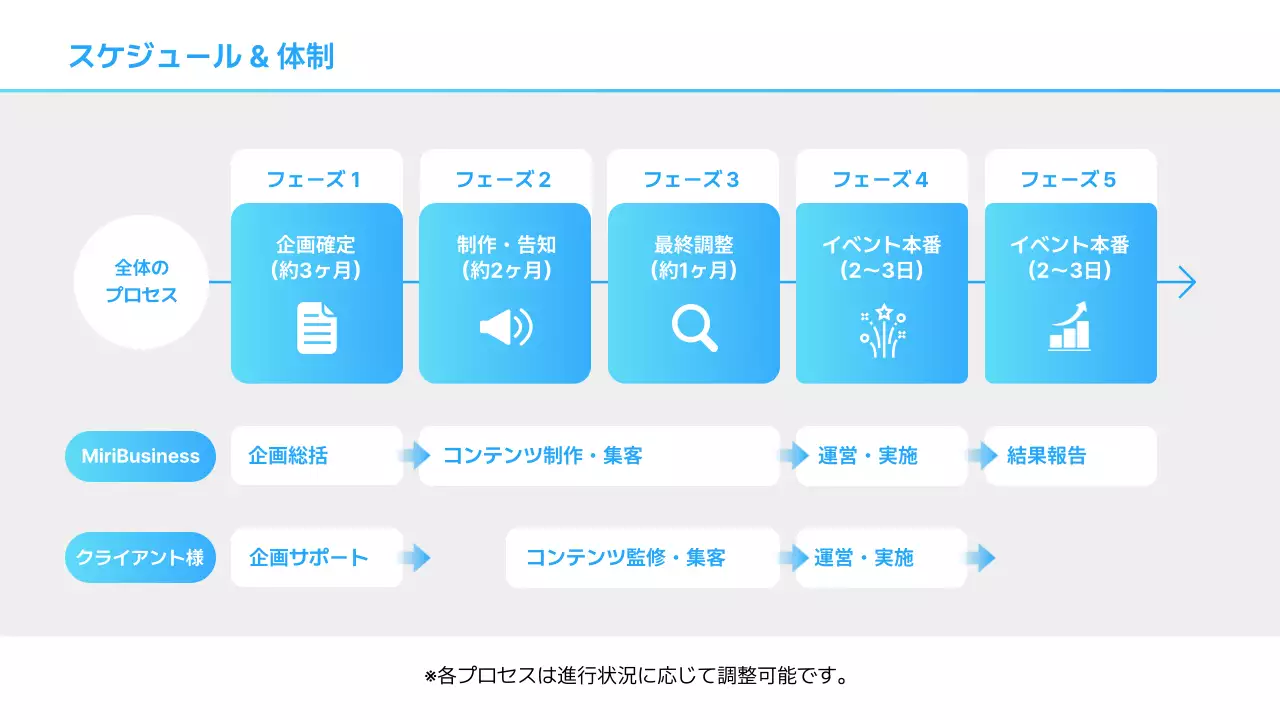 スケジュール & 体制

全体のプロセス

フェーズ 1
企画確定
(約3ヶ月)

フェーズ 2
制作・告知
(約2ヶ月)

フェーズ 3
最終調整
(約1ヶ月)

フェーズ 4
イベント本番
(2〜3日)

フェーズ 5
イベント本番
(2〜3日)

MiriBusiness
企画総括
コンテンツ制作・集客
運営・実施
結果報告

クライアント様
企画サポート
コンテンツ監修・集客
運営・実施

※各プロセスは進行状況に応じて調整可能です。